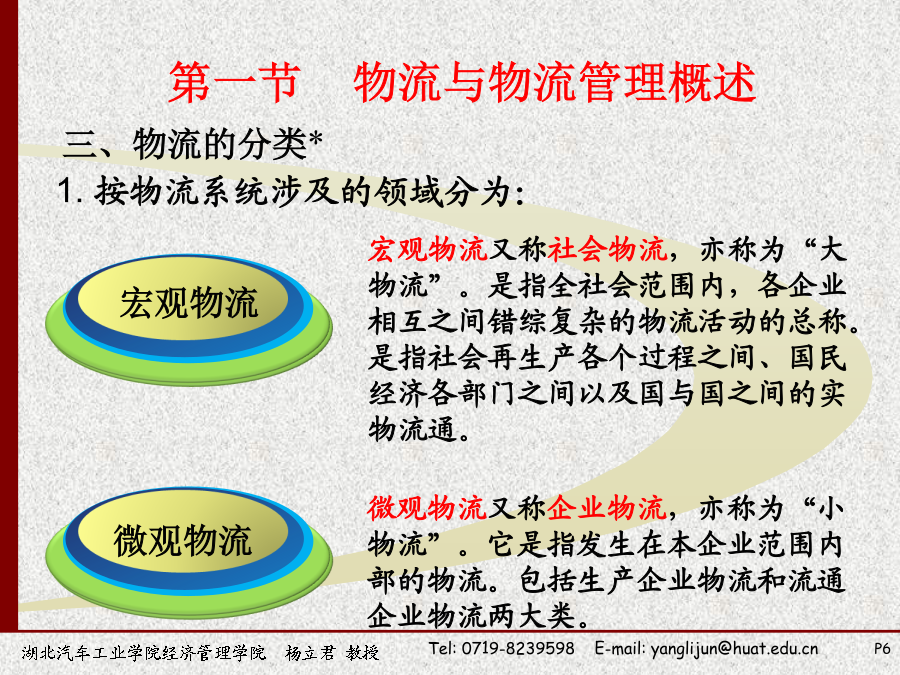 第一节 物流与物流管理概述

三、物流的分类*

1. 按物流系统涉及的领域分为：

宏观物流

宏观物流又称社会物流，亦称为“大物流”。是指全社会范围内，各企业相互之间错综复杂的物流活动的总称。是指社会再生产各个过程之间、国民经济各部门之间以及国与国之间的实物流通。

微观物流

微观物流又称企业物流，亦称为“小物流”。它是指发生在本企业范围内部的物流。包括生产企业物流和流通企业物流两大类。

湖北汽车工业学院经济管理学院 杨立君 教授 Tel: 0719-8239598 E-mail: yanglijun@huat.edu.cn P6